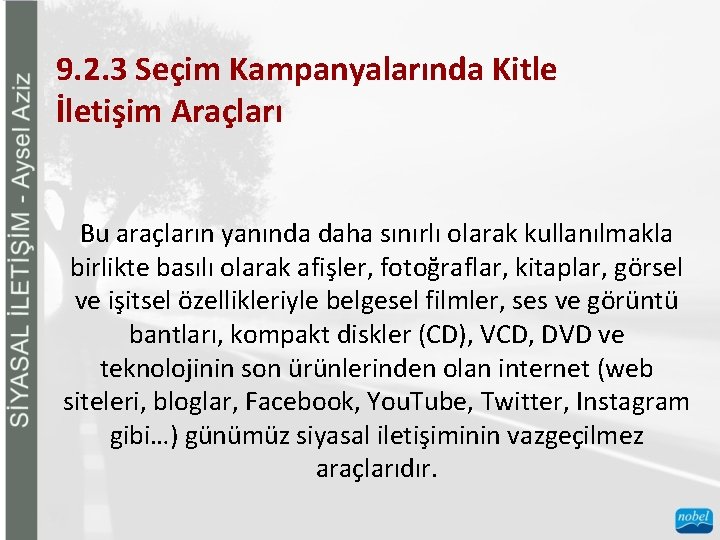 SİYASAL İLETİŞİM - Aysel Aziz

9.2.3 Seçim Kampanyalarında Kitle İletişim Araçları

Bu araçların yanında daha sınırlı olarak kullanılmakla birlikte basılı olarak afişler, fotoğraflar, kitaplar, görsel ve işitsel özellikleriyle belgesel filmler, ses ve görüntü bantları, kompakt diskler (CD), VCD, DVD ve teknolojinin son ürünlerinden olan internet (web siteleri, bloglar, Facebook, YouTube, Twitter, Instagram gibi…) günümüz siyasal iletişiminin vazgeçilmez araçlarıdır.

nobel